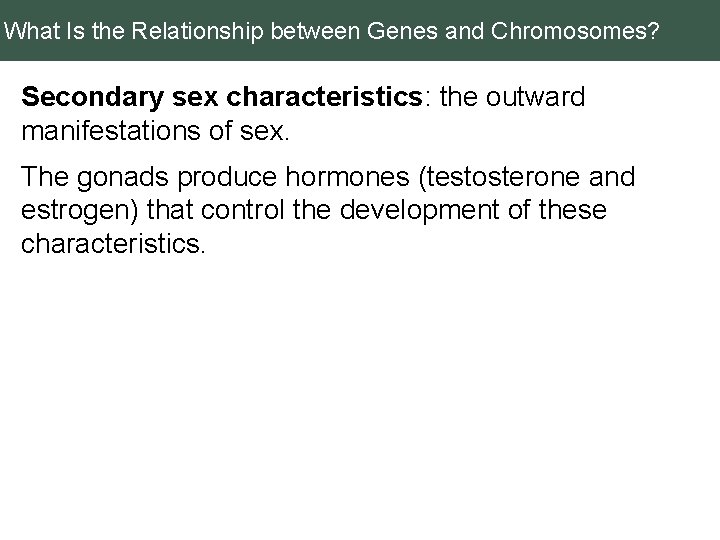 What Is the Relationship between Genes and Chromosomes?

Secondary sex characteristics: the outward manifestations of sex.

The gonads produce hormones (testosterone and estrogen) that control the development of these characteristics.